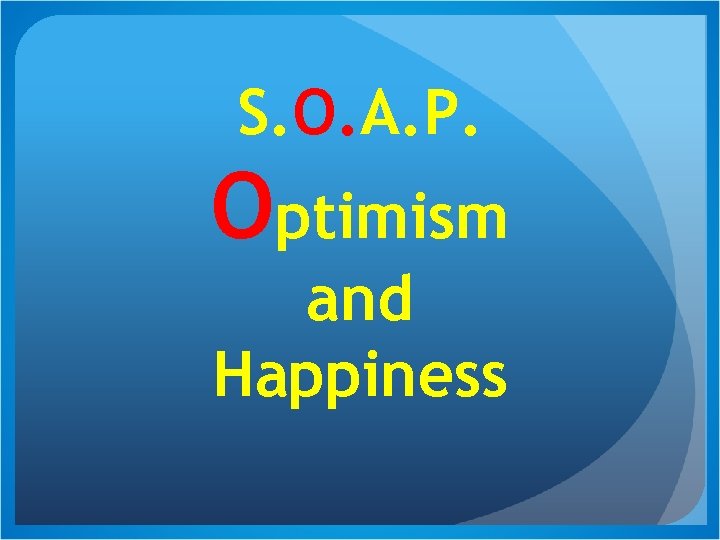 S.O.A.P.
Optimism
and
Happiness